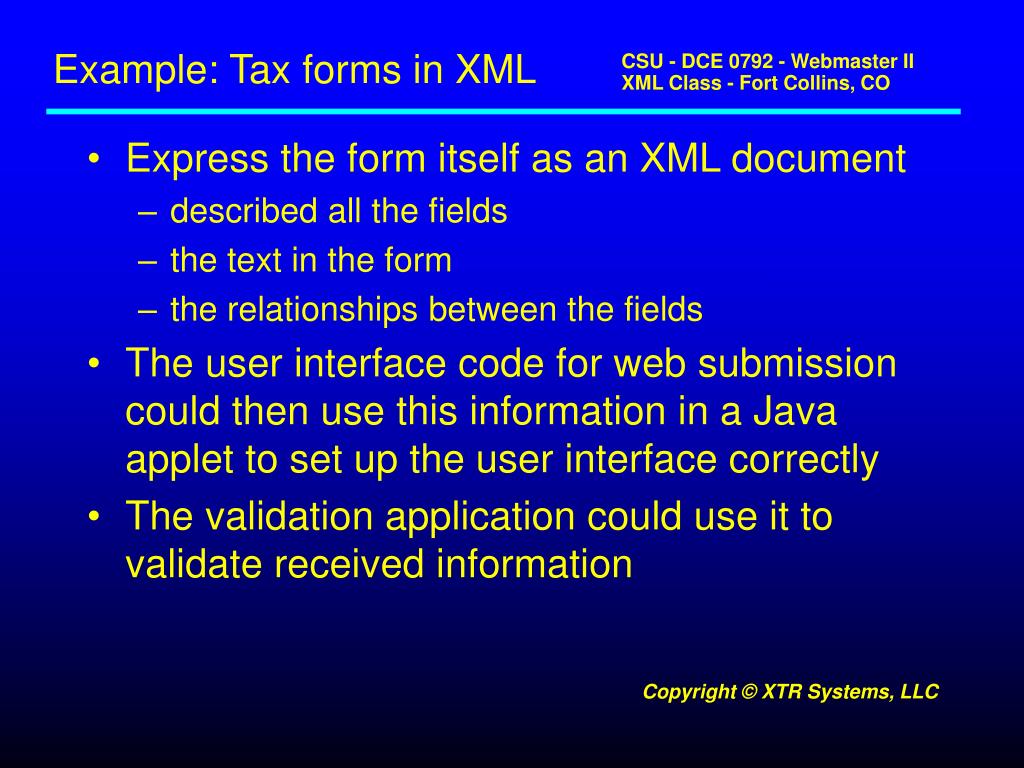 Example: Tax forms in XML

CSU - DCE 0792 - Webmaster II
XML Class - Fort Collins, CO

• Express the form itself as an XML document
– described all the fields
– the text in the form
– the relationships between the fields
• The user interface code for web submission could then use this information in a Java applet to set up the user interface correctly
• The validation application could use it to validate received information

Copyright © XTR Systems, LLC